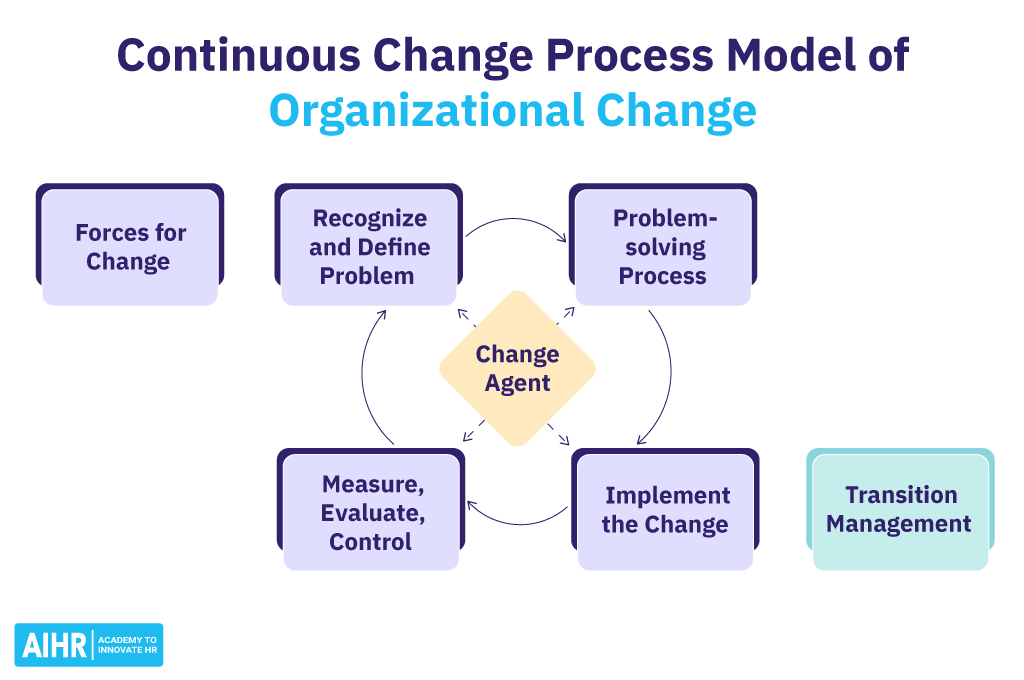 Continuous Change Process Model of
Organizational Change

Forces for Change

Recognize and Define Problem

Problem-solving Process

Change Agent

Measure, Evaluate, Control

Implement the Change

Transition Management

AIHR | ACADEMY TO INNOVATE HR